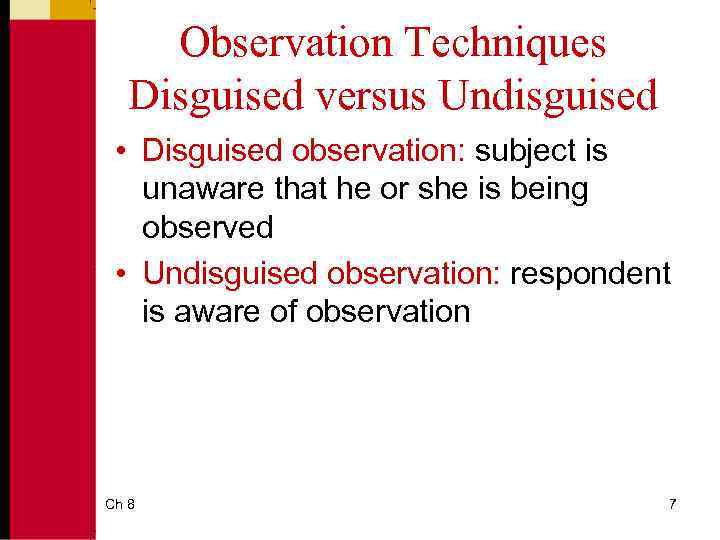 Observation Techniques
Disguised versus Undisguised

• Disguised observation: subject is unaware that he or she is being observed

• Undisguised observation: respondent is aware of observation

Ch 8

7